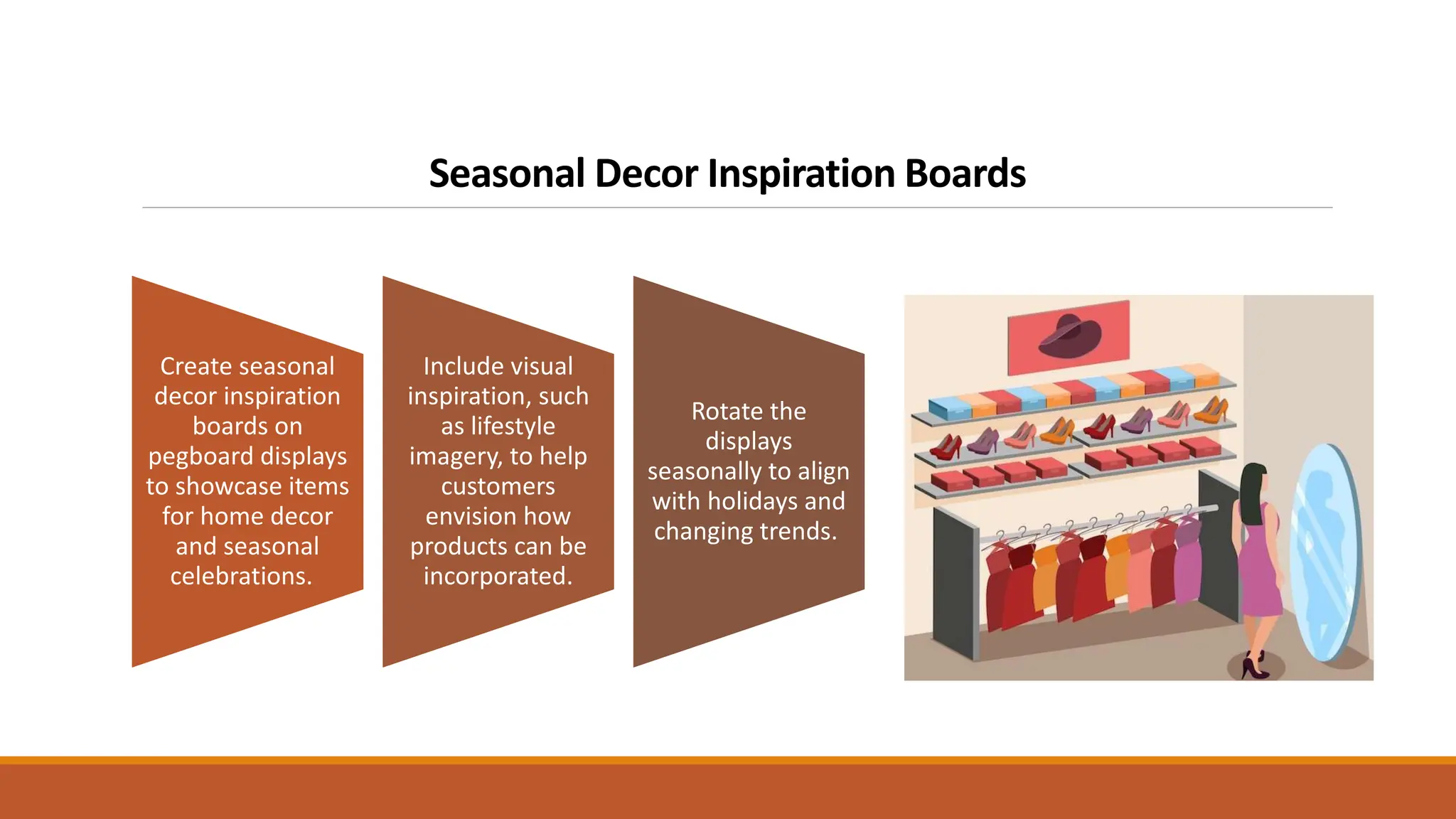 Seasonal Decor Inspiration Boards

Create seasonal decor inspiration boards on pegboard displays to showcase items for home decor and seasonal celebrations.

Include visual inspiration, such as lifestyle imagery, to help customers envision how products can be incorporated.

Rotate the displays seasonally to align with holidays and changing trends.